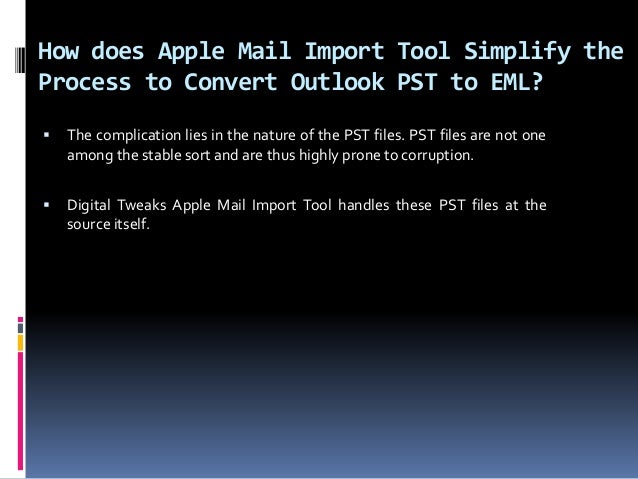 How does Apple Mail Import Tool Simplify the Process to Convert Outlook PST to EML?

▪ The complication lies in the nature of the PST files. PST files are not one among the stable sort and are thus highly prone to corruption.

▪ Digital Tweaks Apple Mail Import Tool handles these PST files at the source itself.